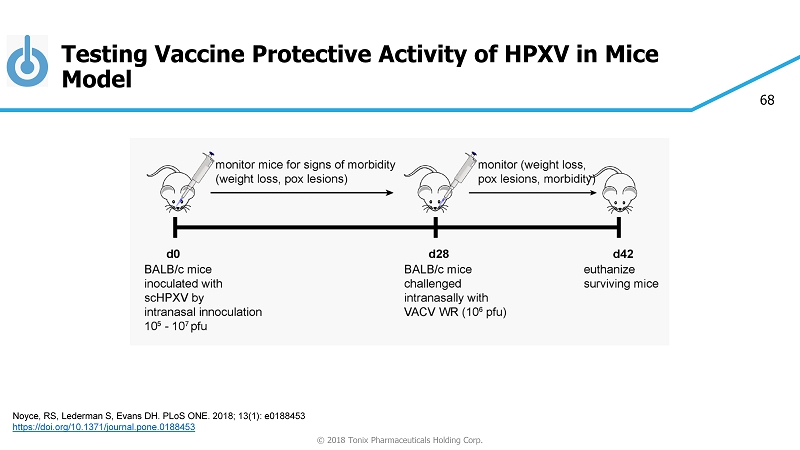 Testing Vaccine Protective Activity of HPXV in Mice Model

68

monitor mice for signs of morbidity (weight loss, pox lesions)

monitor (weight loss, pox lesions, morbidity)

d0
BALB/c mice inoculated with scHPXV by intranasal innoculation $10^5$ - $10^7$ pfu

d28
BALB/c mice challenged intranasally with VACV WR ($10^6$ pfu)

d42
euthanize surviving mice

Noyce, RS, Lederman S, Evans DH. PLoS ONE. 2018; 13(1): e0188453
https://doi.org/10.1371/journal.pone.0188453

© 2018 Tonix Pharmaceuticals Holding Corp.